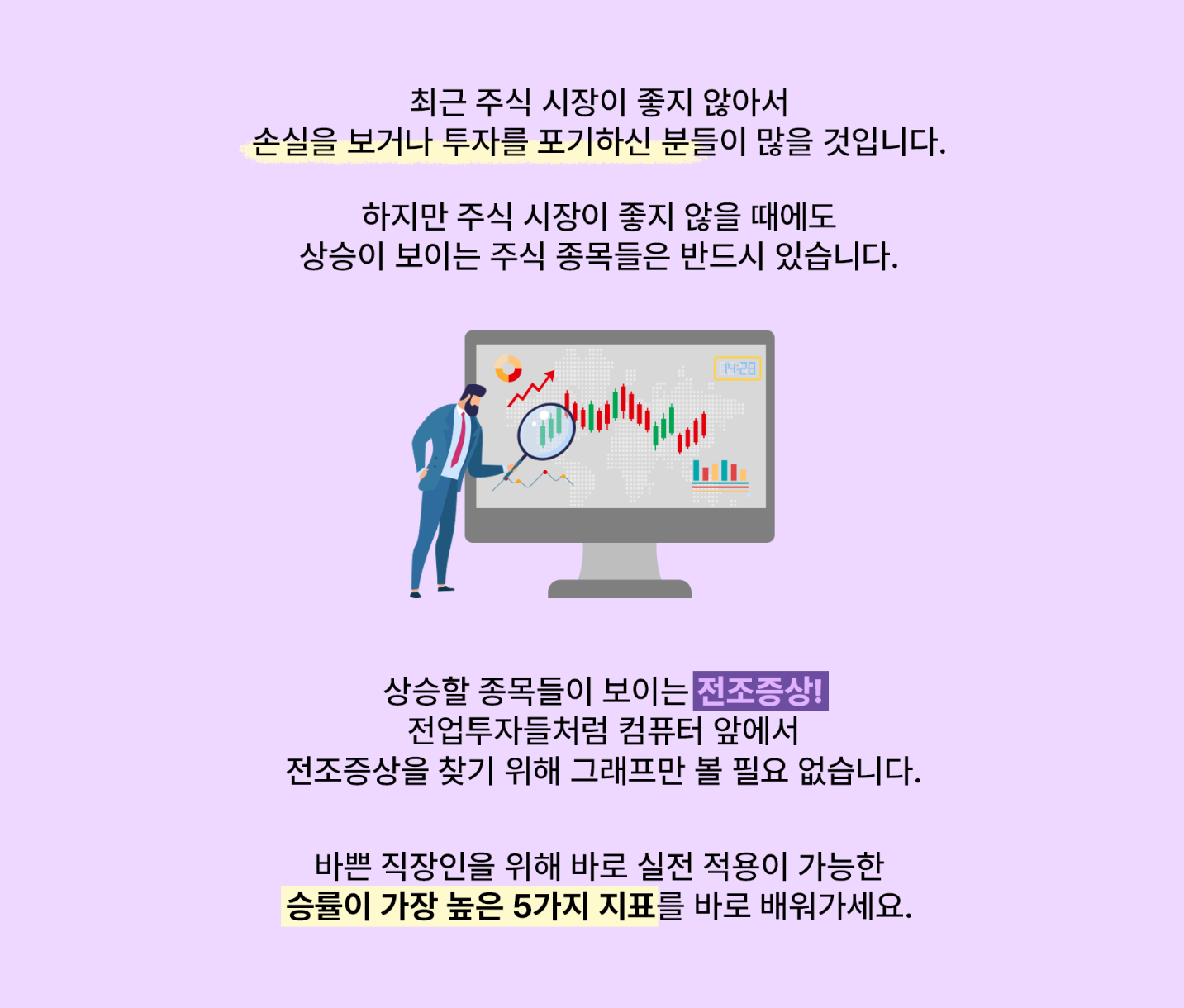 최근 주식 시장이 좋지 않아서
손실을 보거나 투자를 포기하신 분들이 많을 것입니다.

하지만 주식 시장이 좋지 않을 때에도
상승이 보이는 주식 종목들은 반드시 있습니다.

14:28

상승할 종목들이 보이는 전조증상!
전업투자들처럼 컴퓨터 앞에서
전조증상을 찾기 위해 그래프만 볼 필요 없습니다.

바쁜 직장인을 위해 바로 실전 적용이 가능한
승률이 가장 높은 5가지 지표를 바로 배워가세요.